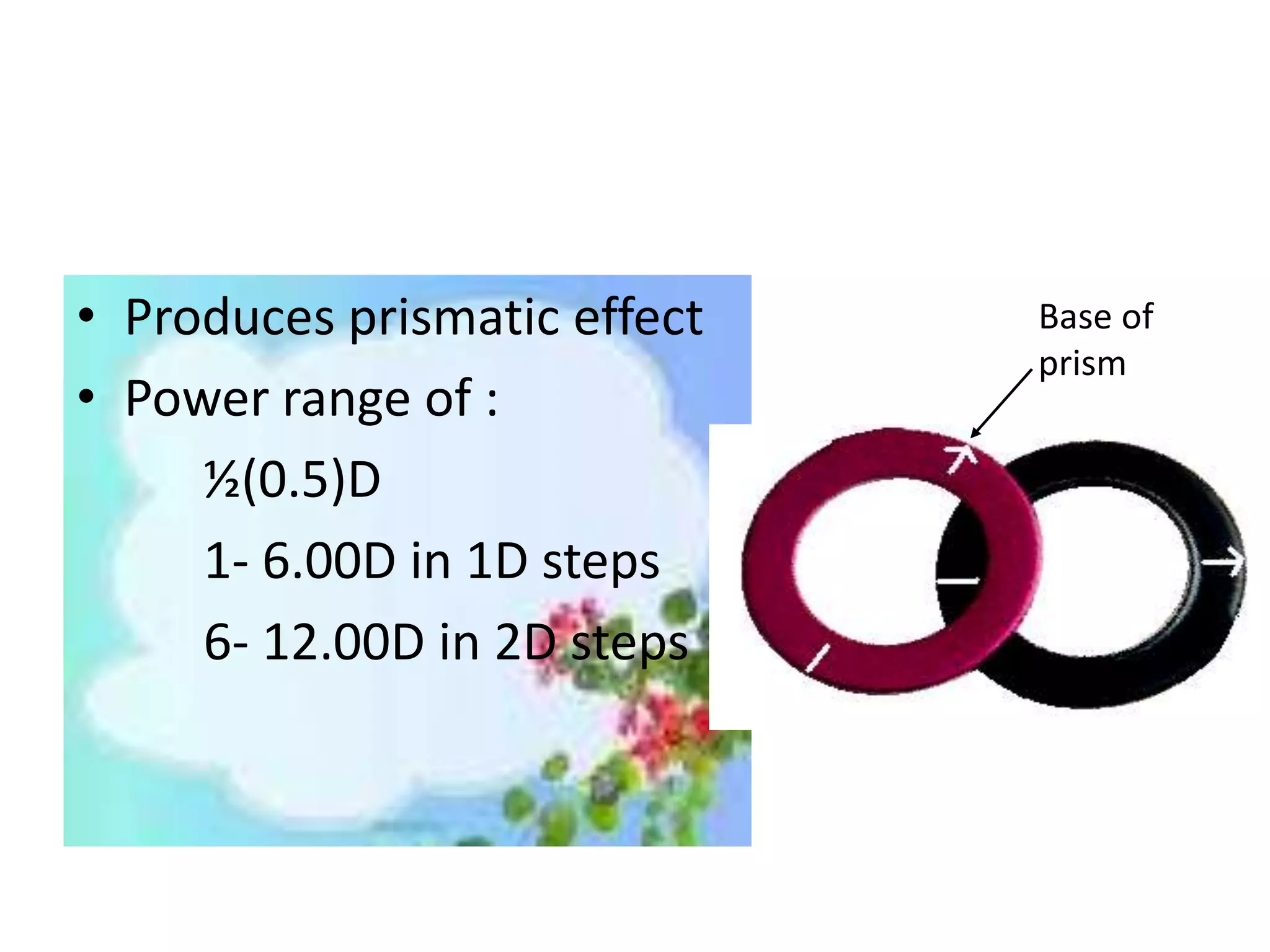 • Produces prismatic effect
• Power range of :

½(0.5)D

1- 6.00D in 1D steps

6- 12.00D in 2D steps

Base of prism